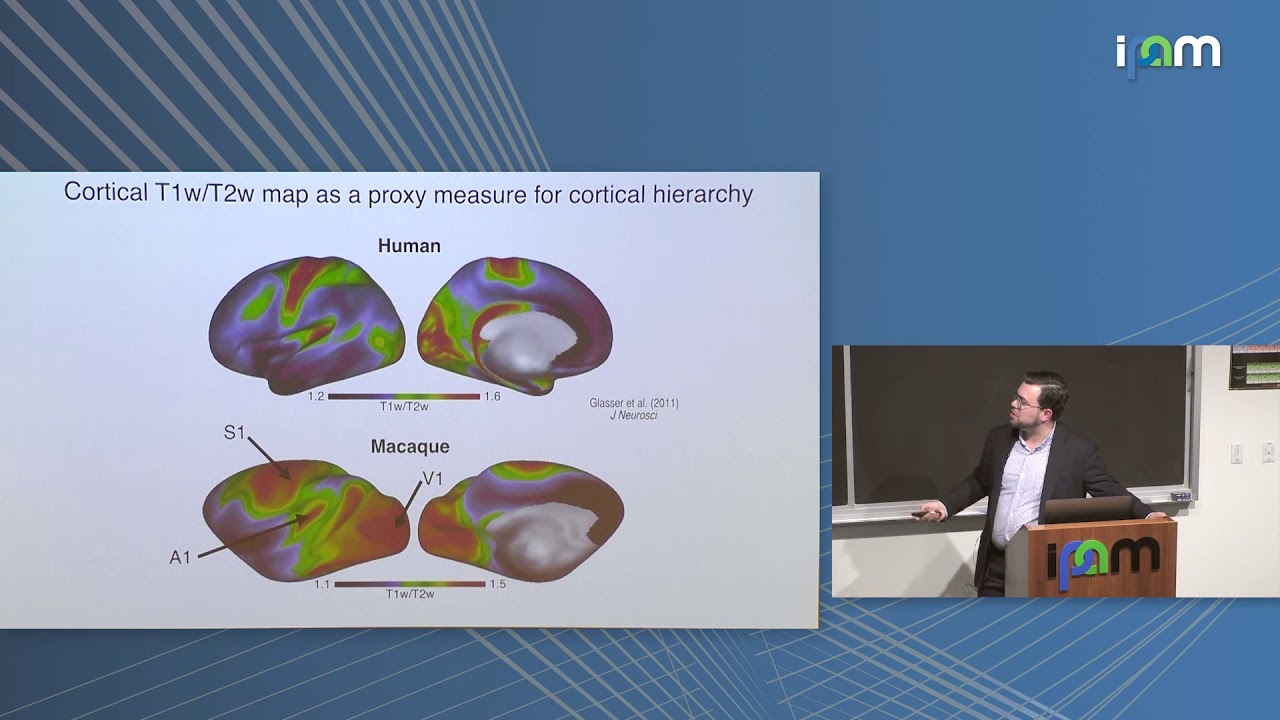 ipam

Cortical T1w/T2w map as a proxy measure for cortical hierarchy

Human

1.2 T1w/T2w 1.6

Glasser et al. (2011) J Neurosci

Macaque

S1

V1

A1

1.1 T1w/T2w 1.5

ipam